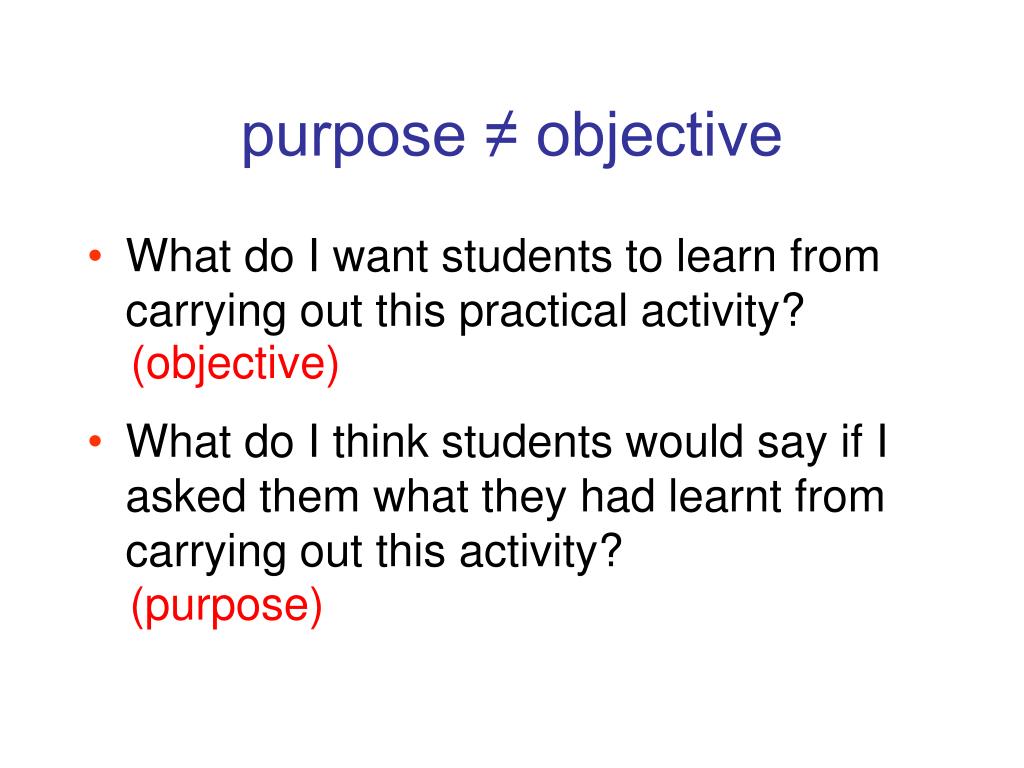 purpose ≠ objective

• What do I want students to learn from carrying out this practical activity? (objective)

• What do I think students would say if I asked them what they had learnt from carrying out this activity? (purpose)